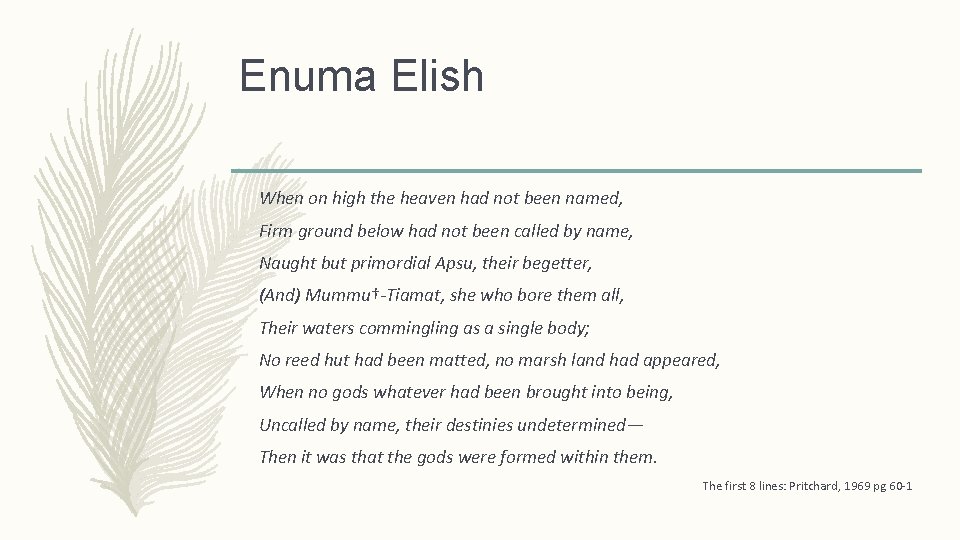 Enuma Elish

When on high the heaven had not been named,
Firm ground below had not been called by name,
Naught but primordial Apsu, their begetter,
(And) Mummu†-Tiamat, she who bore them all,
Their waters commingling as a single body;
No reed hut had been matted, no marsh land had appeared,
When no gods whatever had been brought into being,
Uncalled by name, their destinies undetermined—
Then it was that the gods were formed within them.

The first 8 lines: Pritchard, 1969 pg 60-1